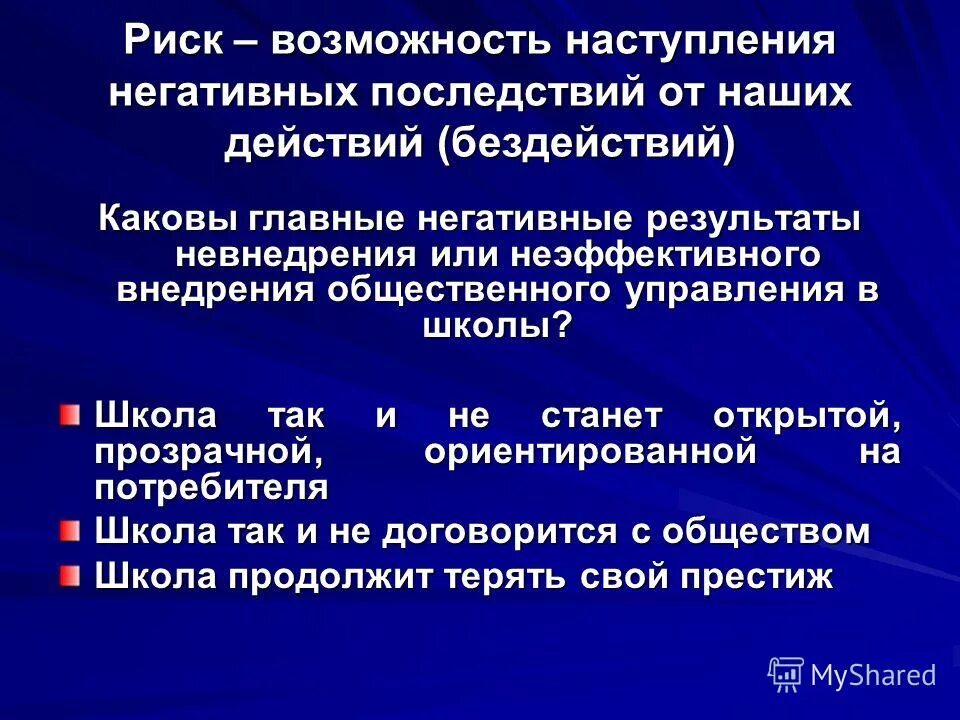 Риск – возможность наступления негативных последствий от наших действий (бездействий)

Каковы главные негативные результаты невнедрения или неэффективного внедрения общественного управления в школы?

Школа так и не станет открытой, прозрачной, ориентированной на потребителя

Школа так и не договорится с обществом

Школа продолжит терять свой престиж

MyShared